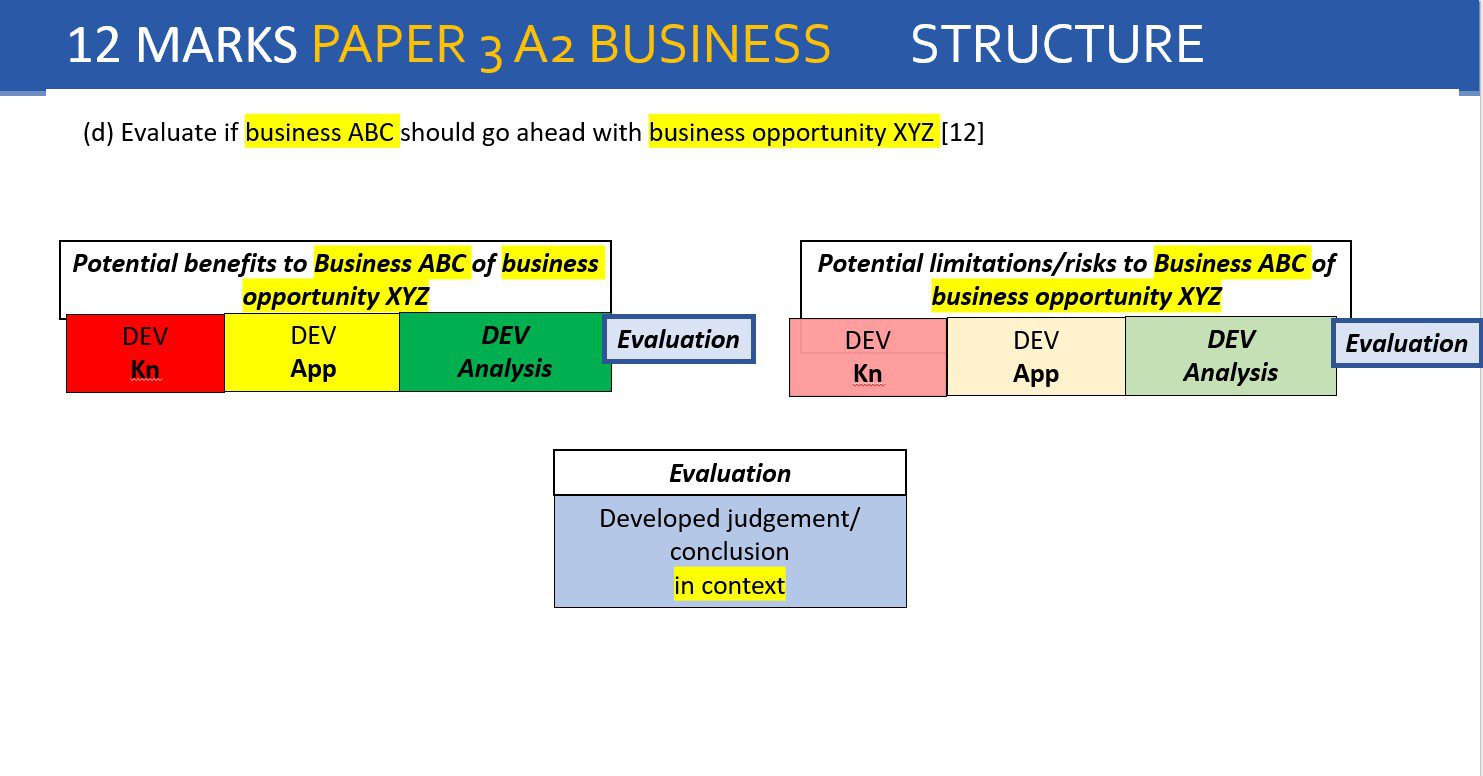 12 MARKS PAPER 3 A2 BUSINESS STRUCTURE

(d) Evaluate if business ABC should go ahead with business opportunity XYZ [12]

Potential benefits to Business ABC of business opportunity XYZ

DEV Kn

DEV App

DEV Analysis

Evaluation

Potential limitations/risks to Business ABC of business opportunity XYZ

DEV Kn

DEV App

DEV Analysis

Evaluation

Evaluation

Developed judgement/ conclusion in context